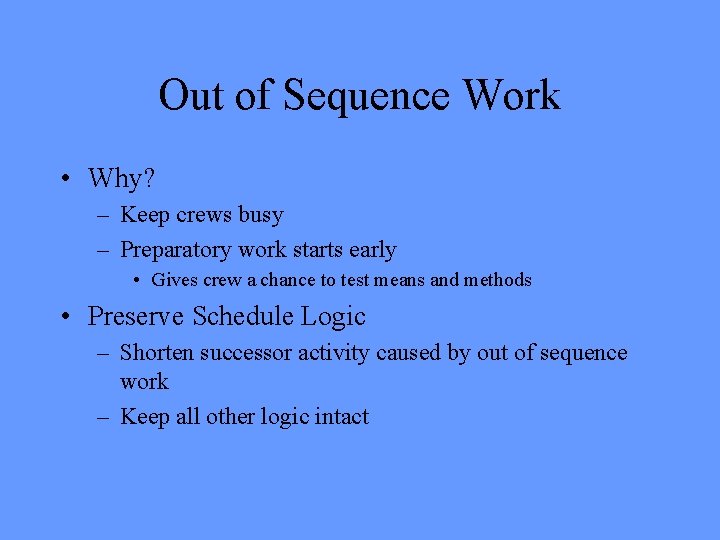 Out of Sequence Work

• Why?
– Keep crews busy
– Preparatory work starts early
• Gives crew a chance to test means and methods

• Preserve Schedule Logic
– Shorten successor activity caused by out of sequence work
– Keep all other logic intact